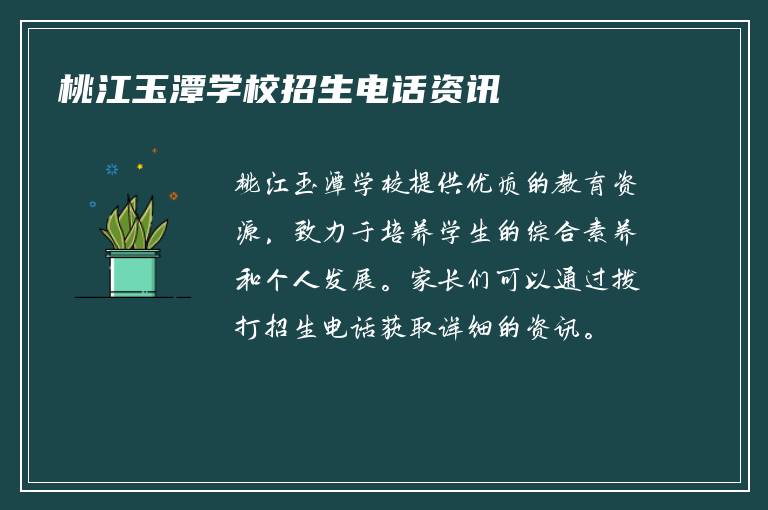 桃江玉潭学校招生电话资讯

桃江玉潭学校提供优质的教育资源，致力于培养学生的综合素养和个人发展。家长们可以通过拨打招生电话获取详细的资讯。